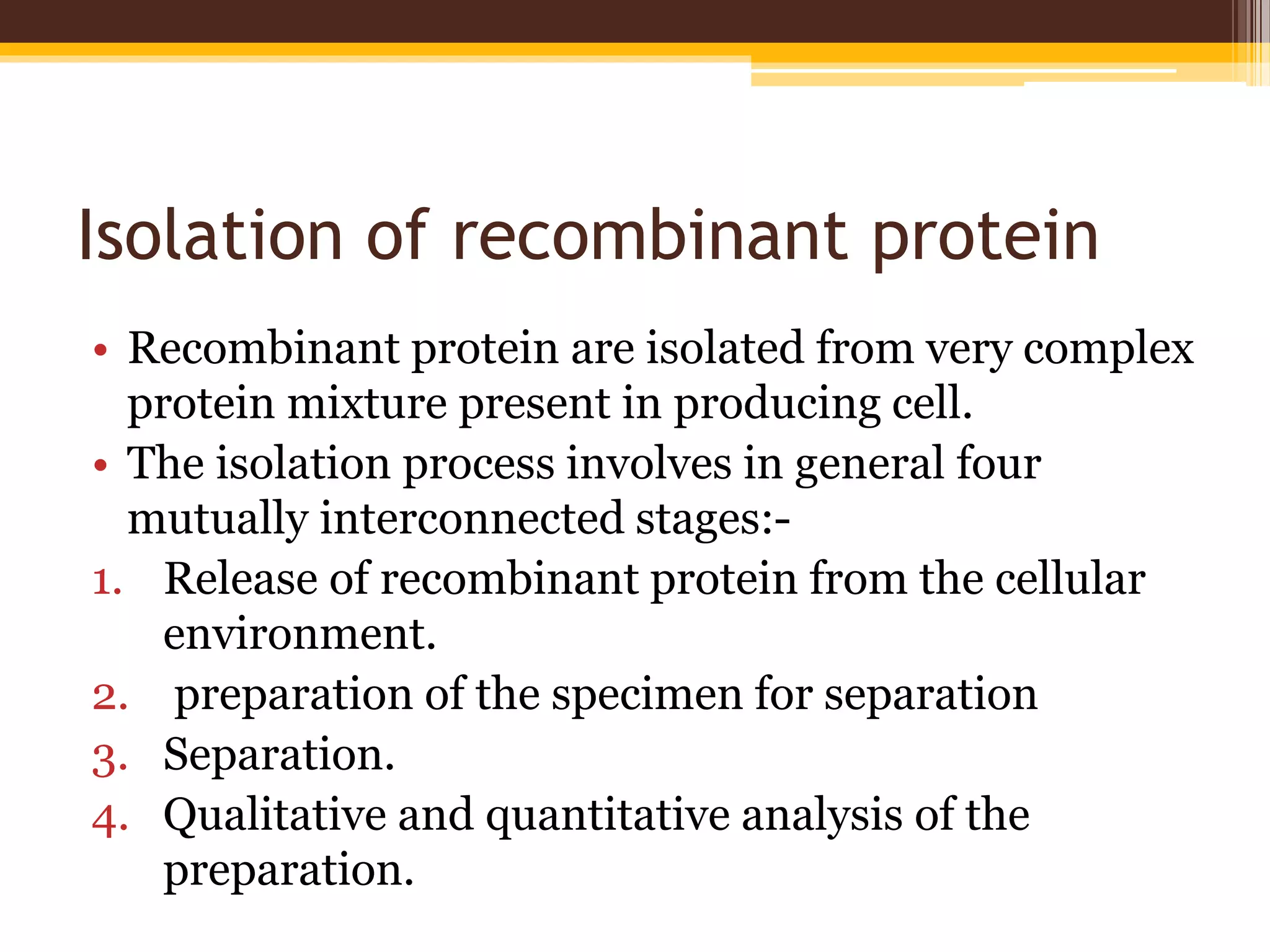 Isolation of recombinant protein

• Recombinant protein are isolated from very complex protein mixture present in producing cell.
• The isolation process involves in general four mutually interconnected stages:-
1. Release of recombinant protein from the cellular environment.
2. preparation of the specimen for separation
3. Separation.
4. Qualitative and quantitative analysis of the preparation.